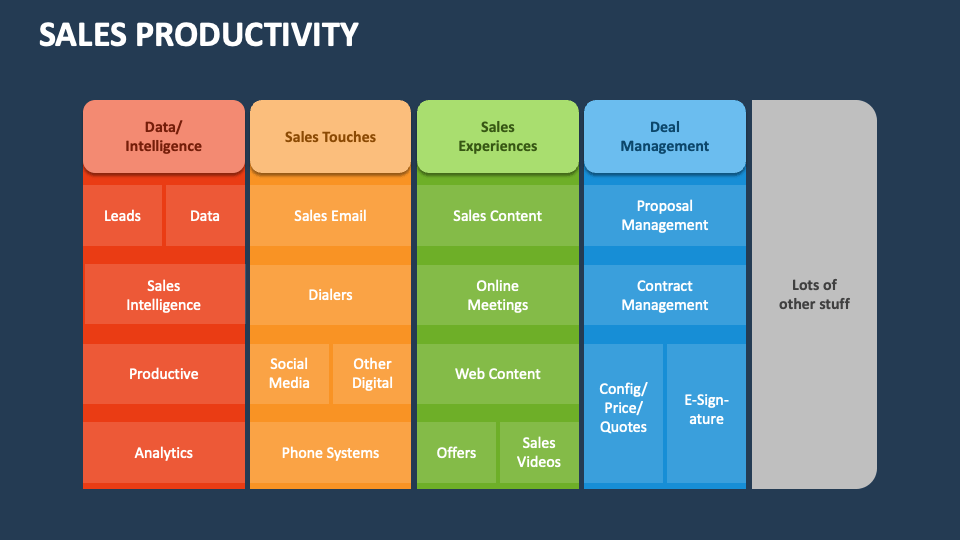 SALES PRODUCTIVITY

Data/ Intelligence

Leads

Data

Sales Intelligence

Productive

Analytics

Sales Touches

Sales Email

Dialers

Social Media

Other Digital

Phone Systems

Sales Experiences

Sales Content

Online Meetings

Web Content

Offers

Sales Videos

Deal Management

Proposal Management

Contract Management

Config/ Price/ Quotes

E-Sign-ature

Lots of other stuff